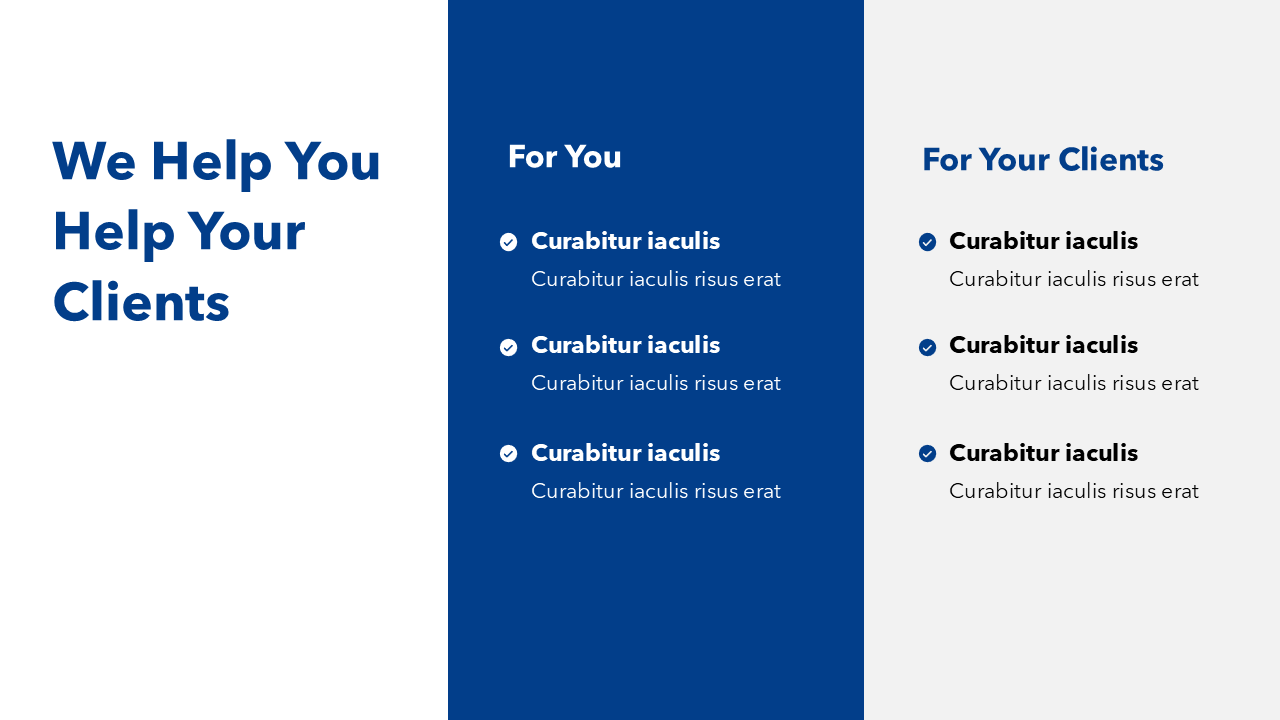 We Help You Help Your Clients

For You

Curabitur iaculis
Curabitur iaculis risus erat

Curabitur iaculis
Curabitur iaculis risus erat

Curabitur iaculis
Curabitur iaculis risus erat

For Your Clients

Curabitur iaculis
Curabitur iaculis risus erat

Curabitur iaculis
Curabitur iaculis risus erat

Curabitur iaculis
Curabitur iaculis risus erat